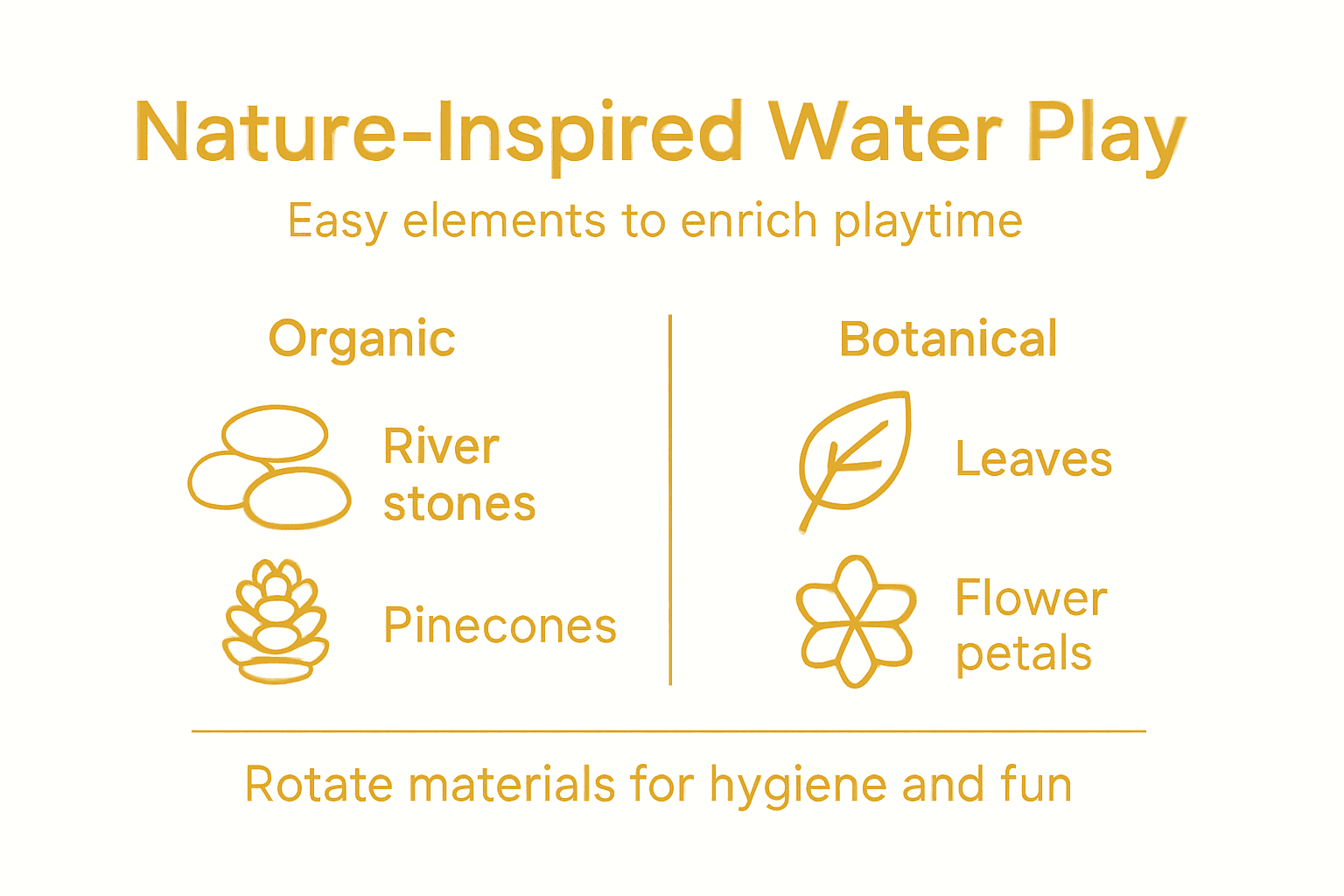 Nature-Inspired Water Play

Easy elements to enrich playtime

Organic

River stones

Pinecones

Botanical

Leaves

Flower petals

Rotate materials for hygiene and fun